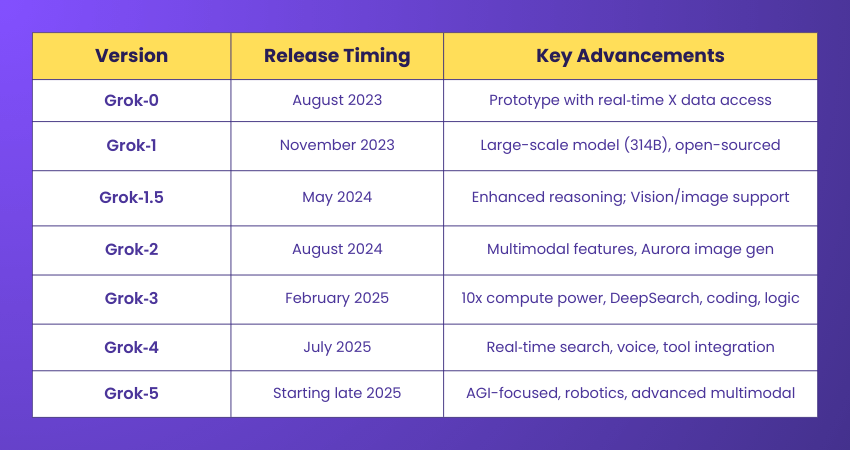 | Version | Release Timing | Key Advancements |
|---|---|---|
| Grok-0 | August 2023 | Prototype with real-time X data access |
| Grok-1 | November 2023 | Large-scale model (314B), open-sourced |
| Grok-1.5 | May 2024 | Enhanced reasoning; Vision/image support |
| Grok-2 | August 2024 | Multimodal features, Aurora image gen |
| Grok-3 | February 2025 | 10x compute power, DeepSearch, coding, logic |
| Grok-4 | July 2025 | Real-time search, voice, tool integration |
| Grok-5 | Starting late 2025 | AGI-focused, robotics, advanced multimodal |